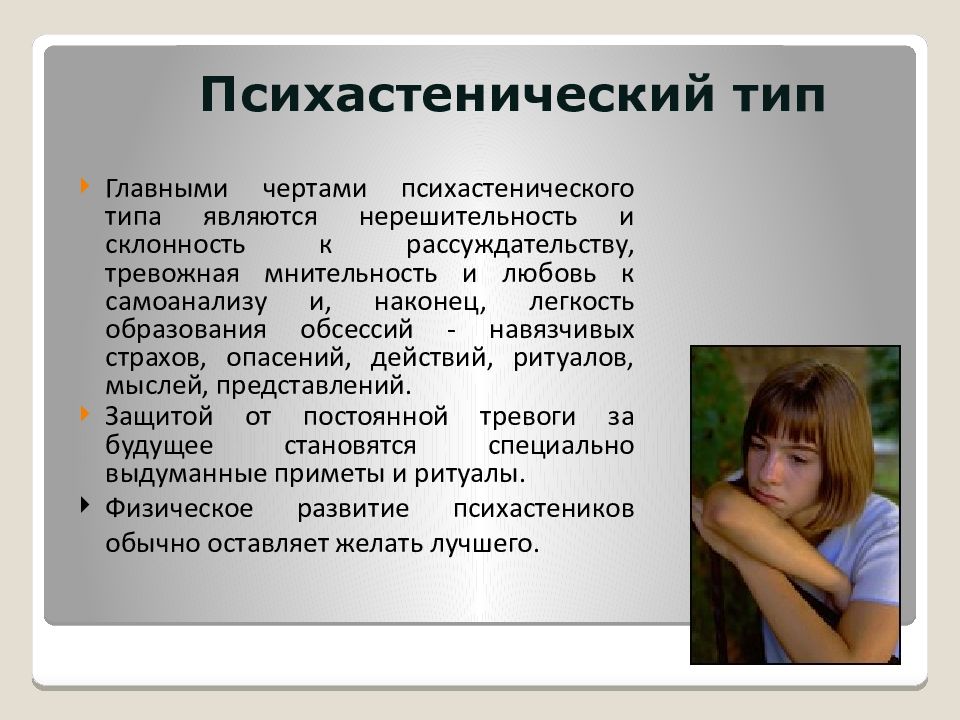 Психастенический тип

Главными чертами психастенического типа являются нерешительность и склонность к рассуждательству, тревожная мнительность и любовь к самоанализу и, наконец, легкость образования обсессий - навязчивых страхов, опасений, действий, ритуалов, мыслей, представлений.

Защитой от постоянной тревоги за будущее становятся специально выдуманные приметы и ритуалы.

Физическое развитие психастеников обычно оставляет желать лучшего.